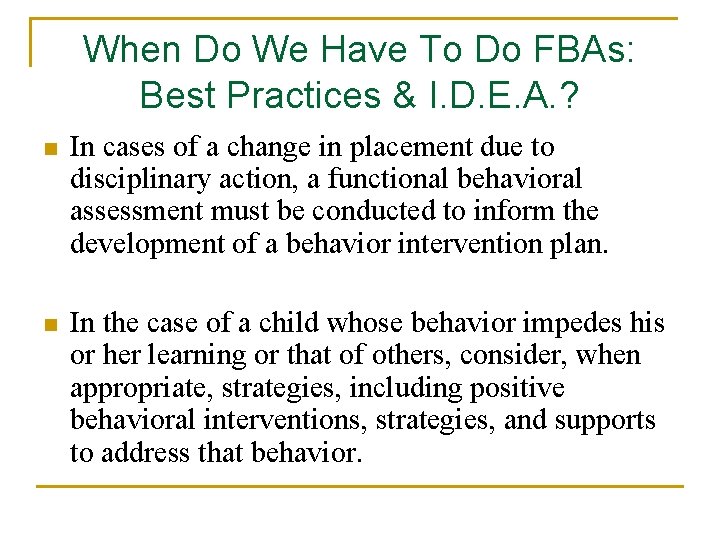 When Do We Have To Do FBAs: Best Practices & I.D.E.A.?

In cases of a change in placement due to disciplinary action, a functional behavioral assessment must be conducted to inform the development of a behavior intervention plan.

In the case of a child whose behavior impedes his or her learning or that of others, consider, when appropriate, strategies, including positive behavioral interventions, strategies, and supports to address that behavior.